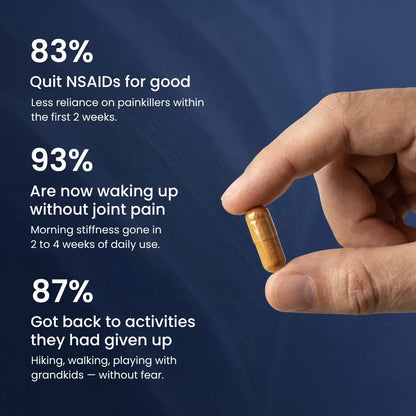 83%

Quit NSAIDs for good

Less reliance on painkillers within the first 2 weeks.

93%

Are now waking up without joint pain

Morning stiffness gone in 2 to 4 weeks of daily use.

87%

Got back to activities they had given up

Hiking, walking, playing with grandkids — without fear.